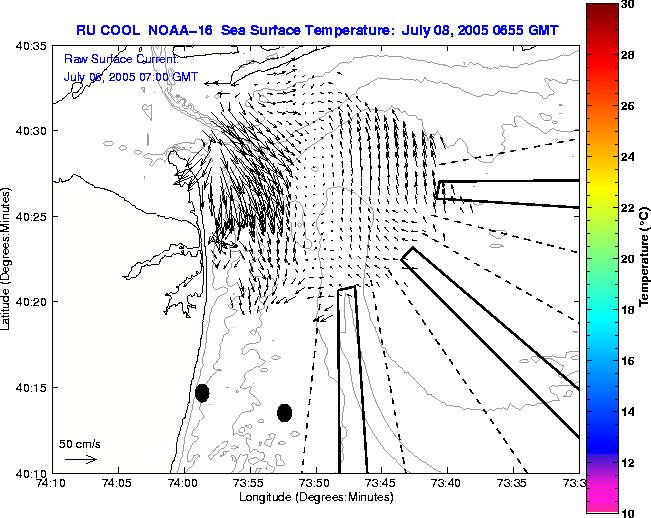 RU COOL NOAA-16 Sea Surface Temperature: July 08, 2005 0655 GMT

Raw Surface Current:
July 08, 2005 07:00 GMT

40:35
40:30
40:25
40:20
40:15
40:10

Latitude (Degrees:Minutes)

50 cm/s

74:10 74:05 74:00 73:55 73:50 73:45 73:40 73:35 73:3

Longitude (Degrees:Minutes)

30
28
26
24
22
20
18
16
14
12
10

Temperature (°C)